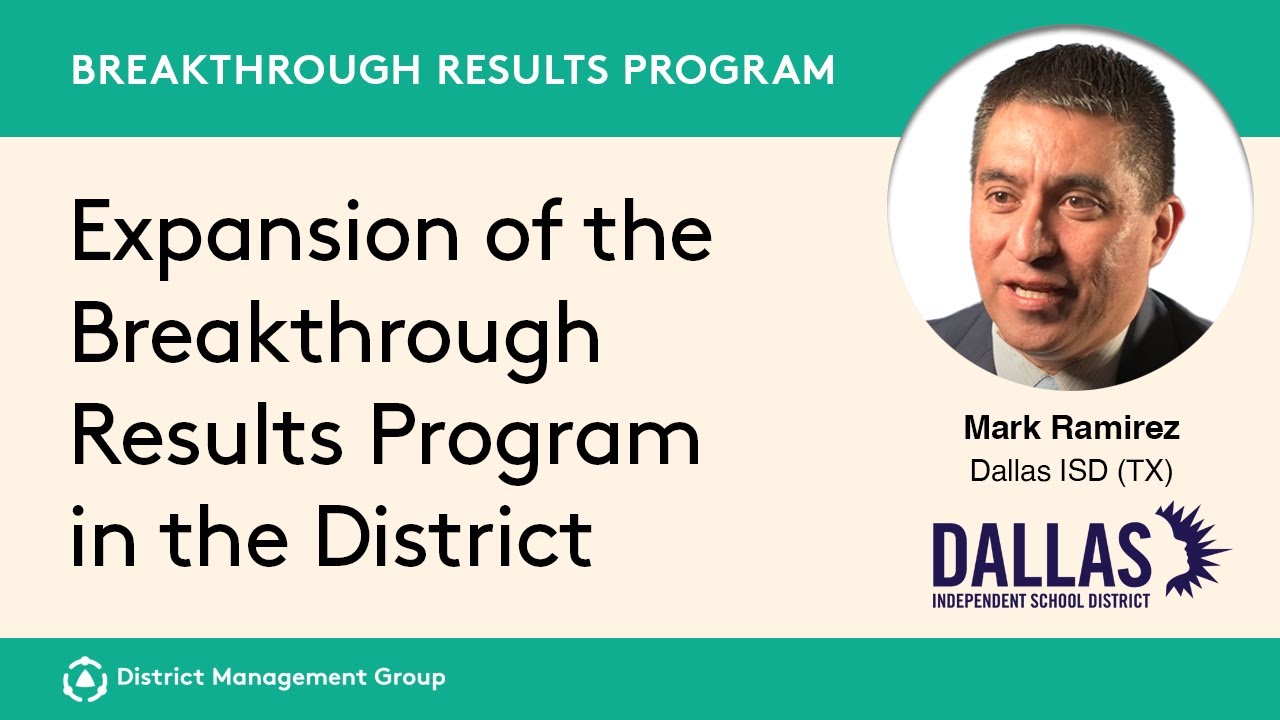 BREAKTHROUGH RESULTS PROGRAM

Expansion of the Breakthrough Results Program in the District

Mark Ramirez
Dallas ISD (TX)

DALLAS
INDEPENDENT SCHOOL DISTRICT

District Management Group